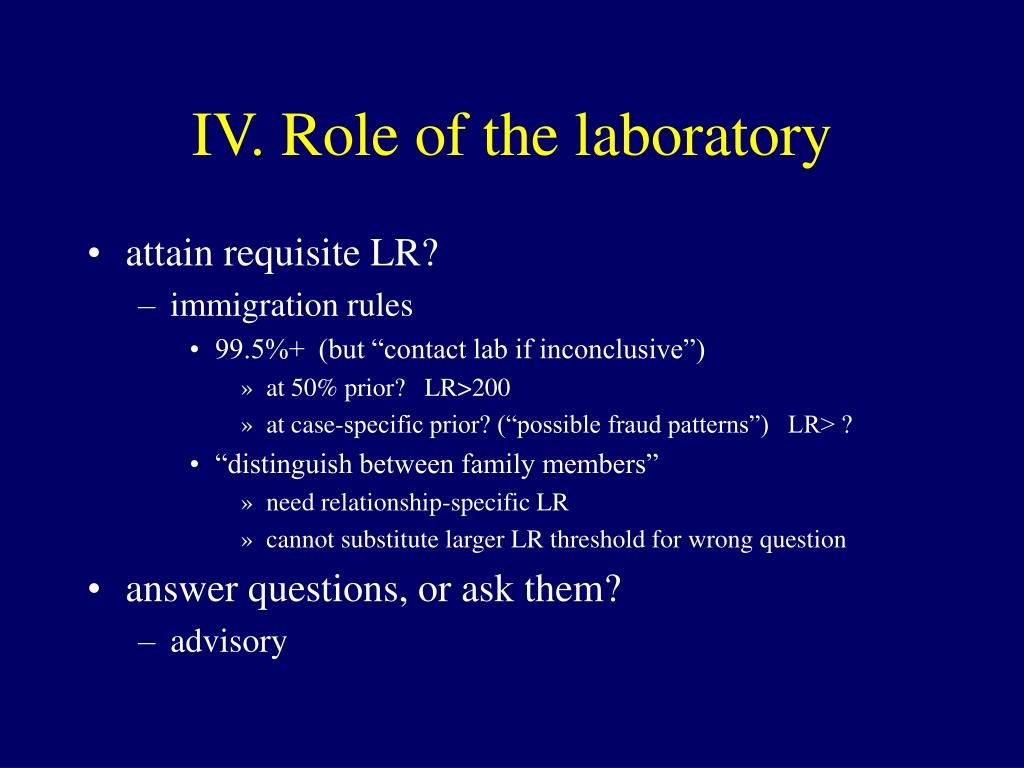 IV. Role of the laboratory

• attain requisite LR?
– immigration rules
• 99.5%+ (but “contact lab if inconclusive”)
» at 50% prior? LR>200
» at case-specific prior? (“possible fraud patterns”) LR> ?
• “distinguish between family members”
» need relationship-specific LR
» cannot substitute larger LR threshold for wrong question

• answer questions, or ask them?
– advisory